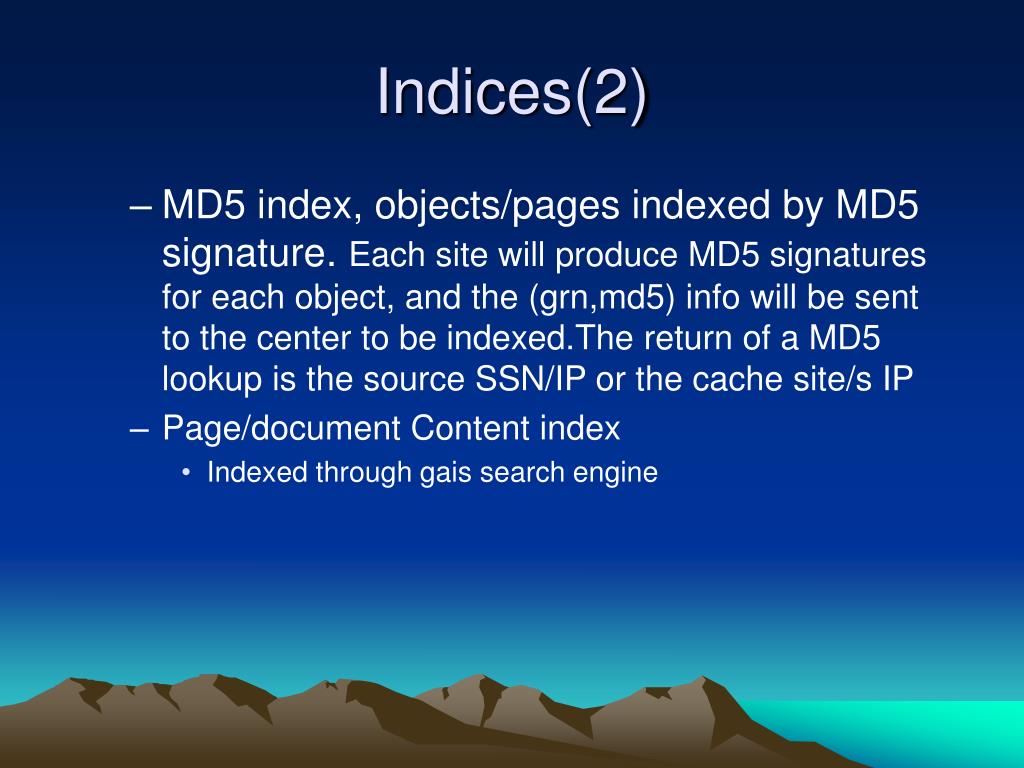 Indices(2)

– MD5 index, objects/pages indexed by MD5 signature. Each site will produce MD5 signatures for each object, and the (grn,md5) info will be sent to the center to be indexed.The return of a MD5 lookup is the source SSN/IP or the cache site/s IP

– Page/document Content index

• Indexed through gais search engine